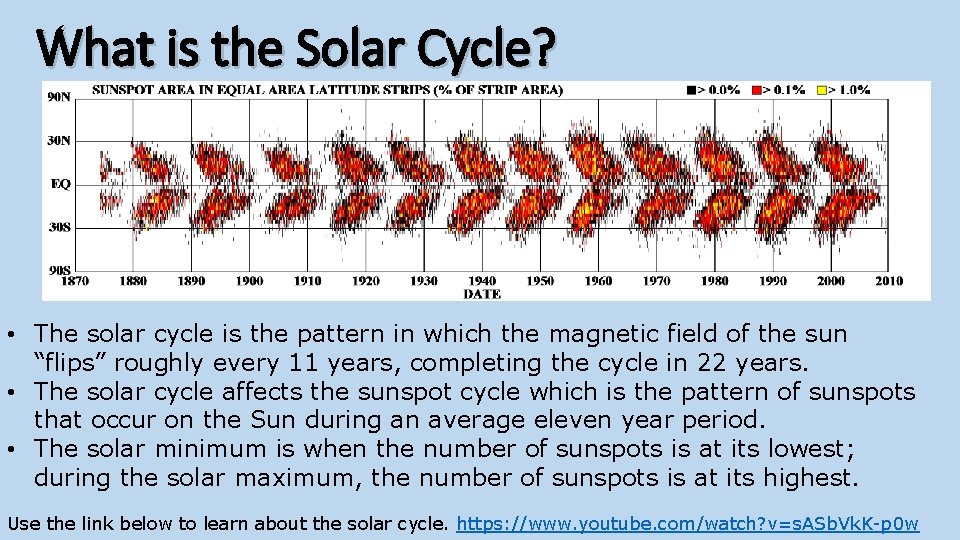 What is the Solar Cycle?

SUNSPOT AREA IN EQUAL AREA LATITUDE STRIPS (% OF STRIP AREA)
■ > 0.0% ■ > 0.1% ■ > 1.0%

90N
30N
EQ
30S
90S

1870 1880 1890 1900 1910 1920 1930 1940 1950 1960 1970 1980 1990 2000 2010
DATE

• The solar cycle is the pattern in which the magnetic field of the sun "flips" roughly every 11 years, completing the cycle in 22 years.
• The solar cycle affects the sunspot cycle which is the pattern of sunspots that occur on the Sun during an average eleven year period.
• The solar minimum is when the number of sunspots is at its lowest; during the solar maximum, the number of sunspots is at its highest.

Use the link below to learn about the solar cycle. https://www.youtube.com/watch?v=sASbVkK-p0w